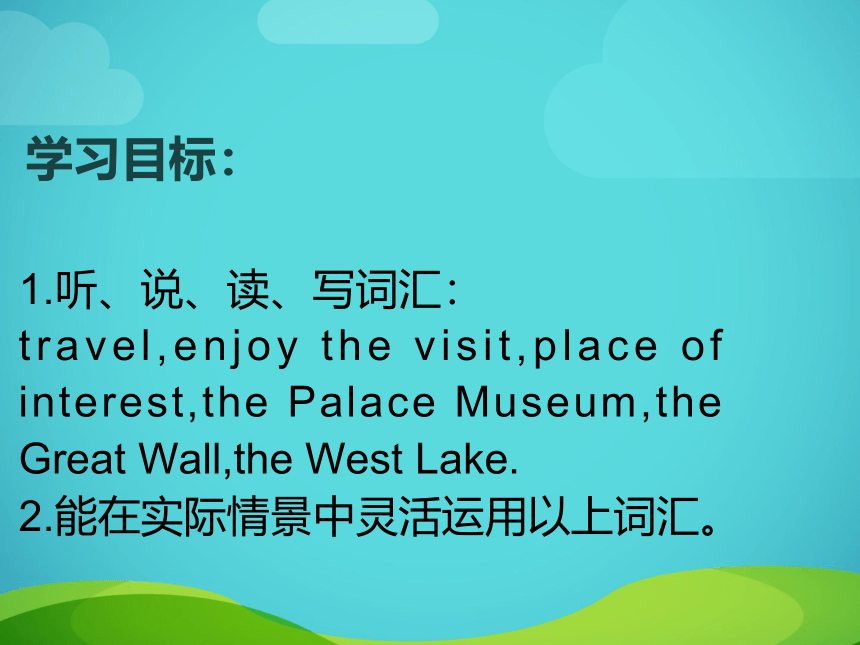 学习目标：

1.听、说、读、写词汇：
travel,enjoy the visit,place of interest,the Palace Museum,the Great Wall,the West Lake.
2.能在实际情景中灵活运用以上词汇。